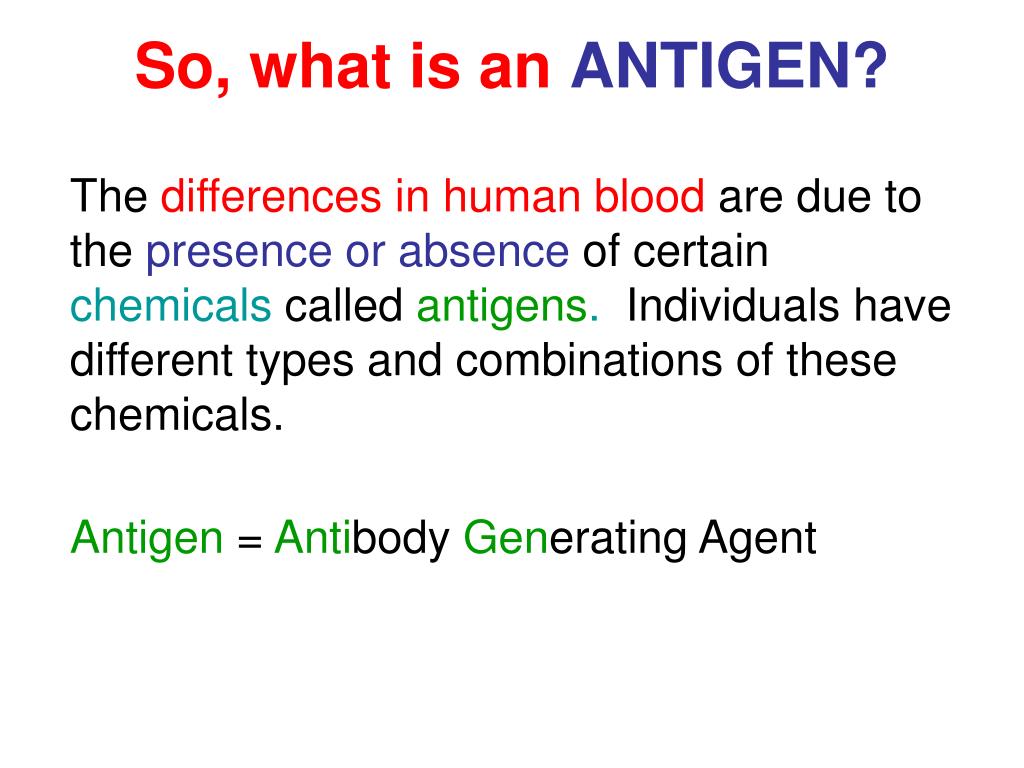 So, what is an ANTIGEN?

The differences in human blood are due to the presence or absence of certain chemicals called antigens. Individuals have different types and combinations of these chemicals.

Antigen = Antibody Generating Agent